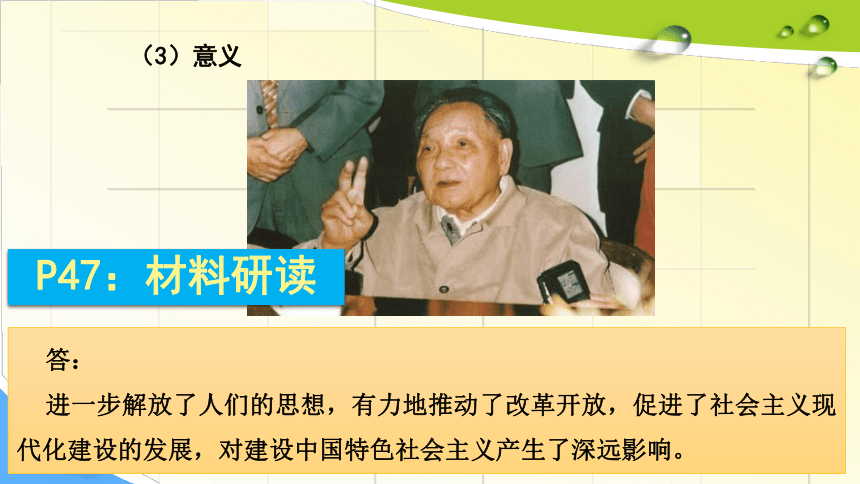 （3）意义

P47：材料研读

答：

进一步解放了人们的思想，有力地推动了改革开放，促进了社会主义现代化建设的发展，对建设中国特色社会主义产生了深远影响。